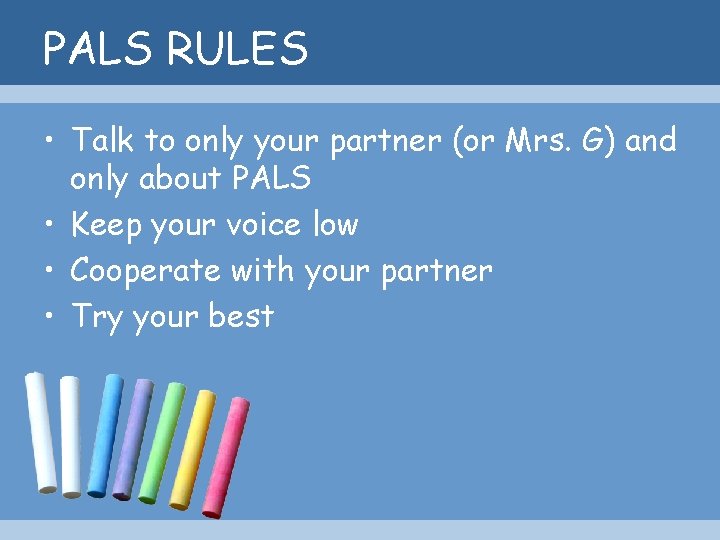 PALS RULES

• Talk to only your partner (or Mrs. G) and only about PALS
• Keep your voice low
• Cooperate with your partner
• Try your best